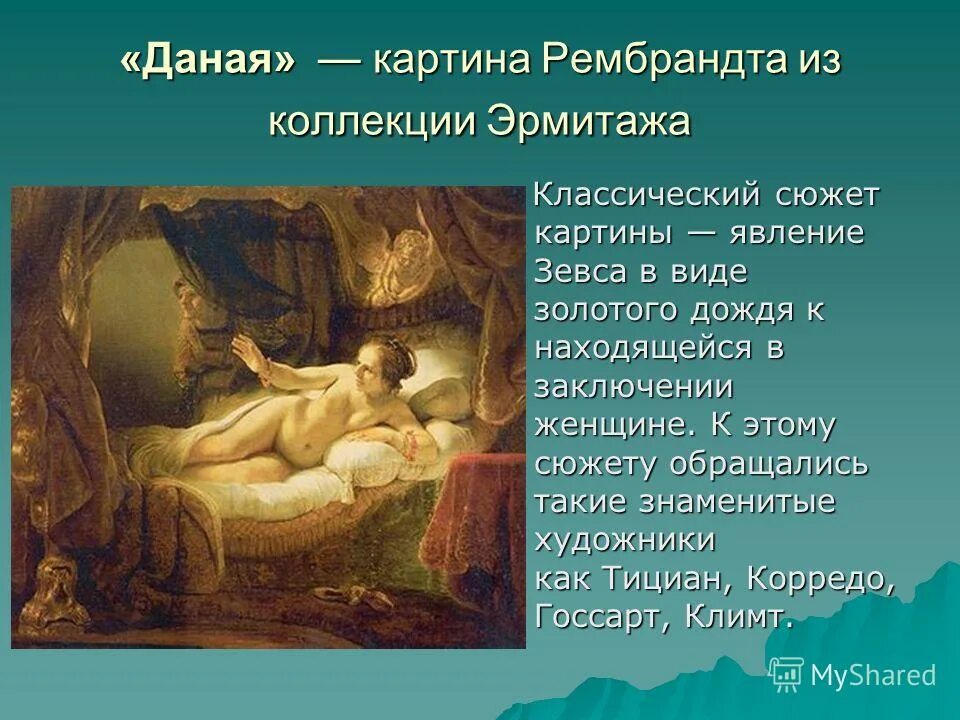 «Даная» — картина Рембрандта из коллекции Эрмитажа

Классический сюжет картины — явление Зевса в виде золотого дождя к находящейся в заключении женщине. К этому сюжету обращались такие знаменитые художники как Тициан, Корредо, Госсарт, Климт.

MyShared